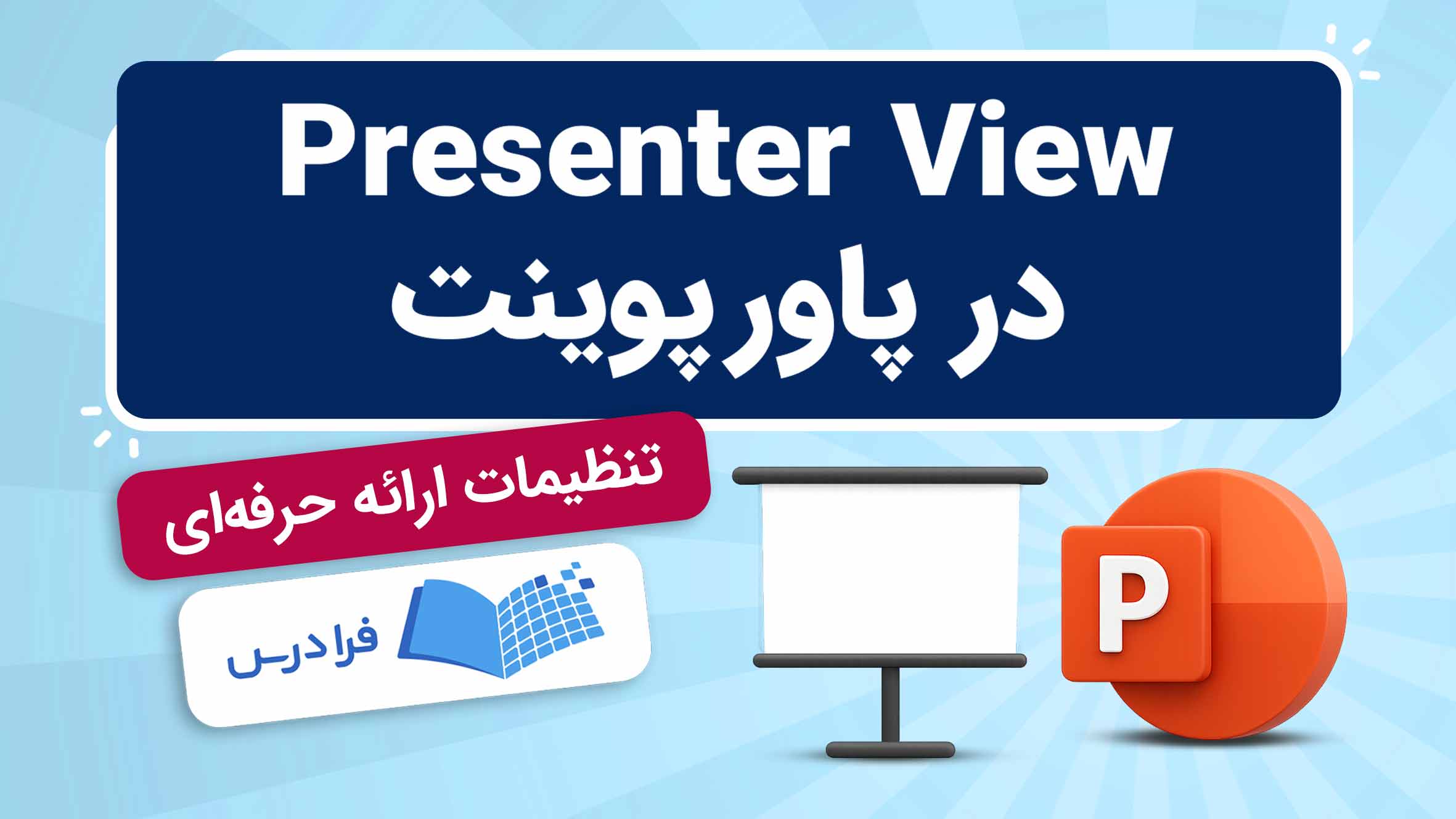 Presenter View
در پاورپوینت

تنظیمات ارائه حرفه‌ای

فرادرس

P